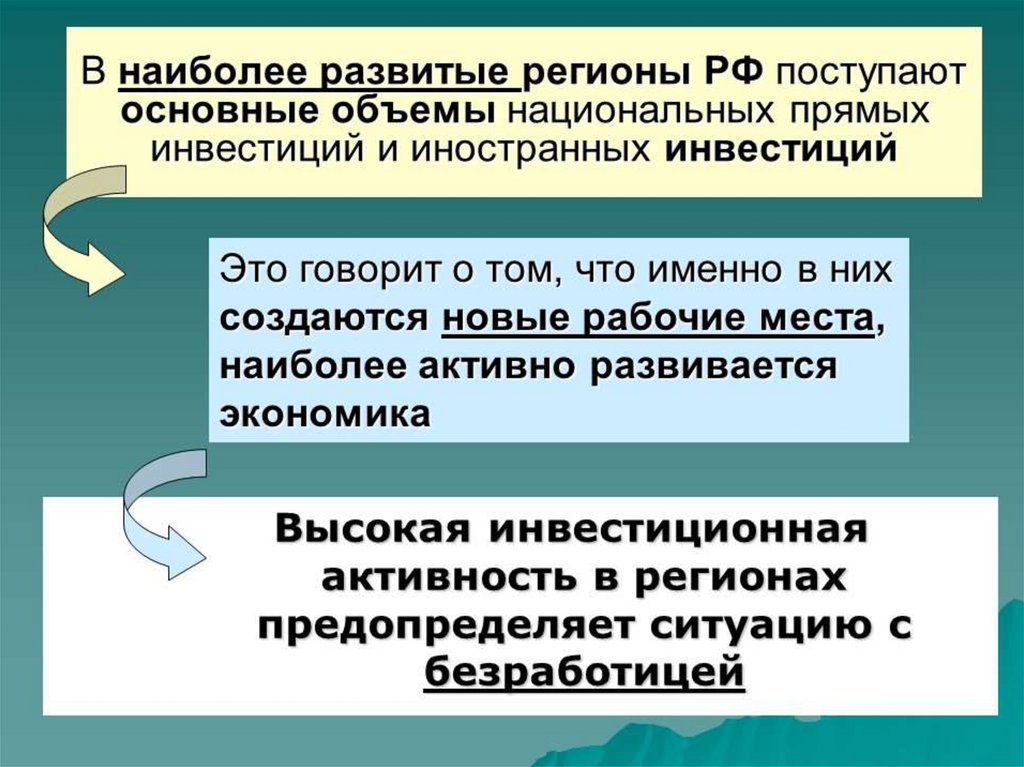 В наиболее развитые регионы РФ поступают основные объемы национальных прямых инвестиций и иностранных инвестиций

Это говорит о том, что именно в них создаются новые рабочие места, наиболее активно развивается экономика

Высокая инвестиционная активность в регионах предопределяет ситуацию с безработицей